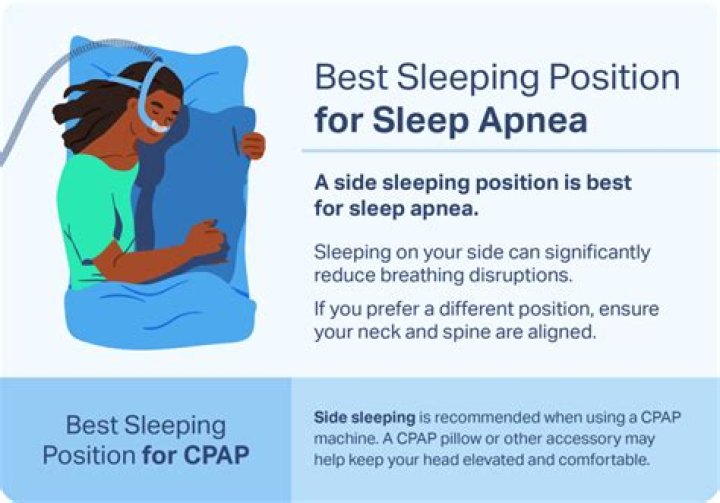 Best Sleeping Position for Sleep Apnea

A side sleeping position is best for sleep apnea.

Sleeping on your side can significantly reduce breathing disruptions.

If you prefer a different position, ensure your neck and spine are aligned.

Best Sleeping Position for CPAP

Side sleeping is recommended when using a CPAP machine. A CPAP pillow or other accessory may help keep your head elevated and comfortable.